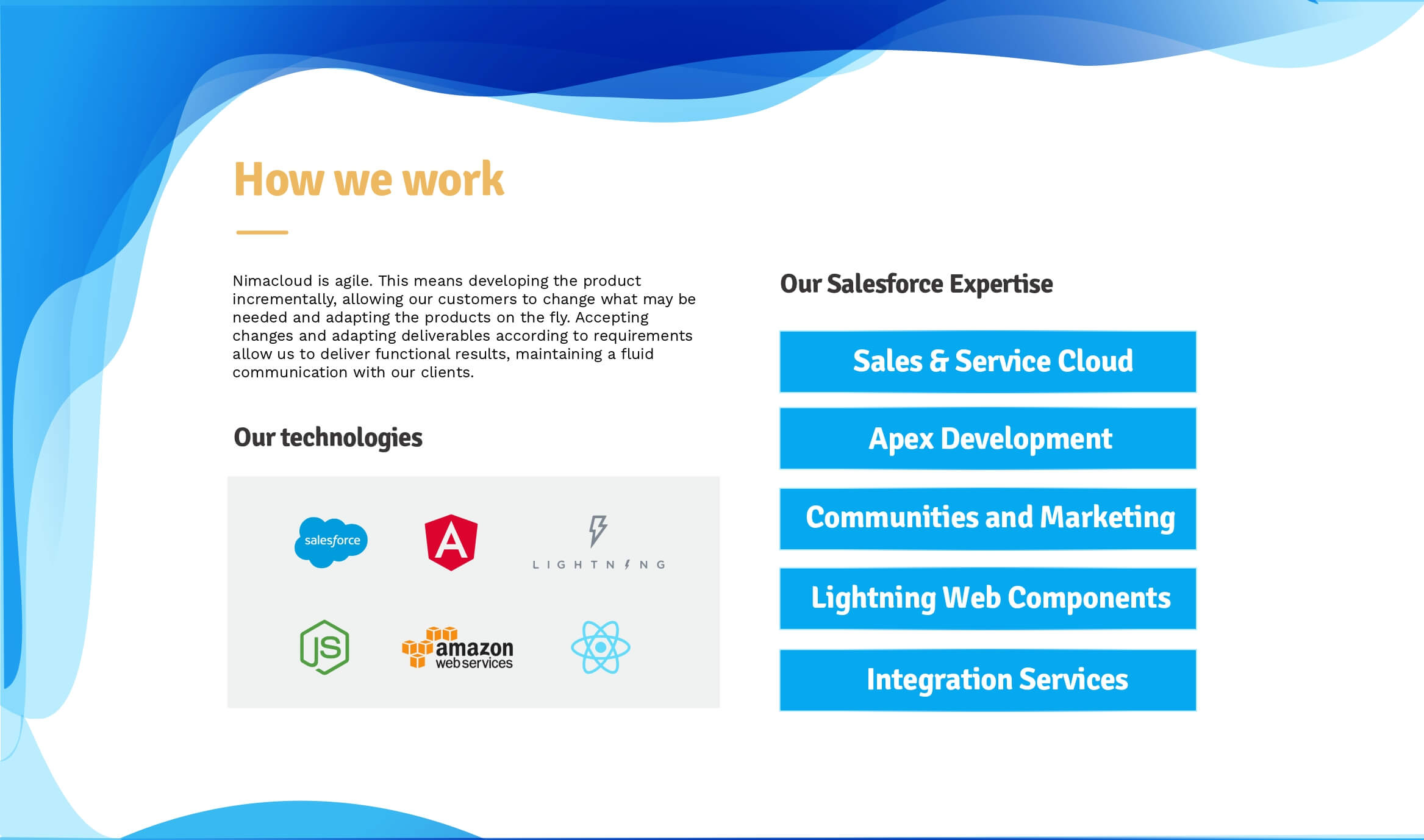 How we work

Nimacloud is agile. This means developing the product incrementally, allowing our customers to change what may be needed and adapting the products on the fly. Accepting changes and adapting deliverables according to requirements allow us to deliver functional results, maintaining a fluid communication with our clients.

Our technologies

salesforce

A

LIGHTNING

JS

amazon web services

Our Salesforce Expertise

Sales & Service Cloud

Apex Development

Communities and Marketing

Lightning Web Components

Integration Services